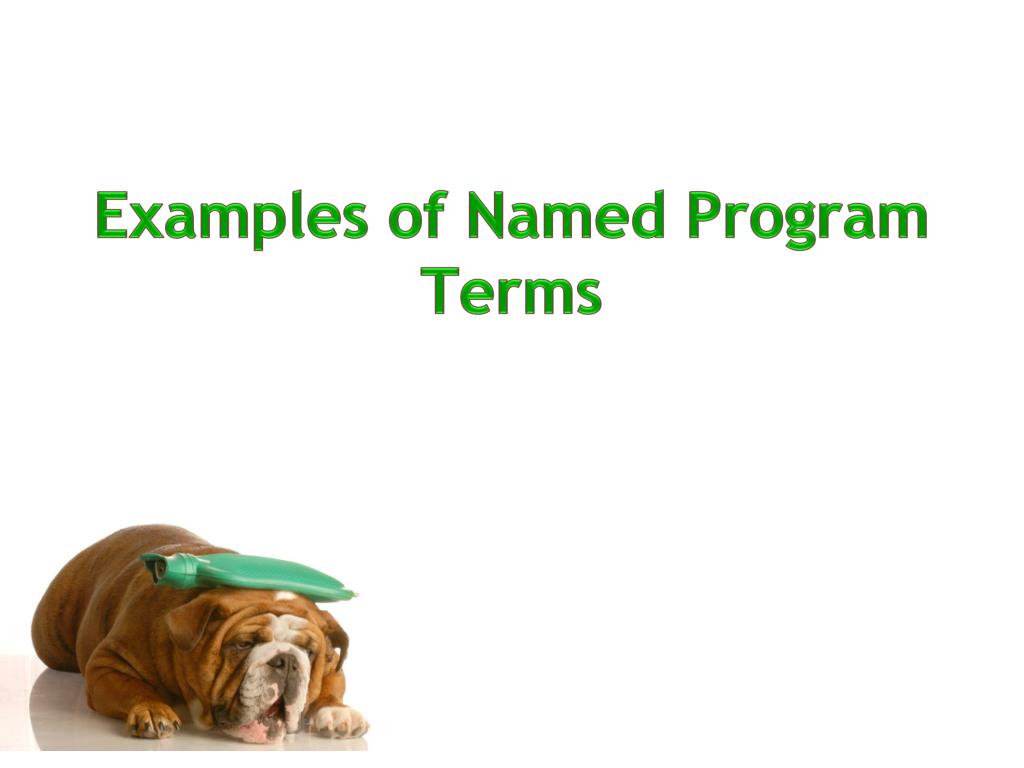 Examples of Named Program Terms